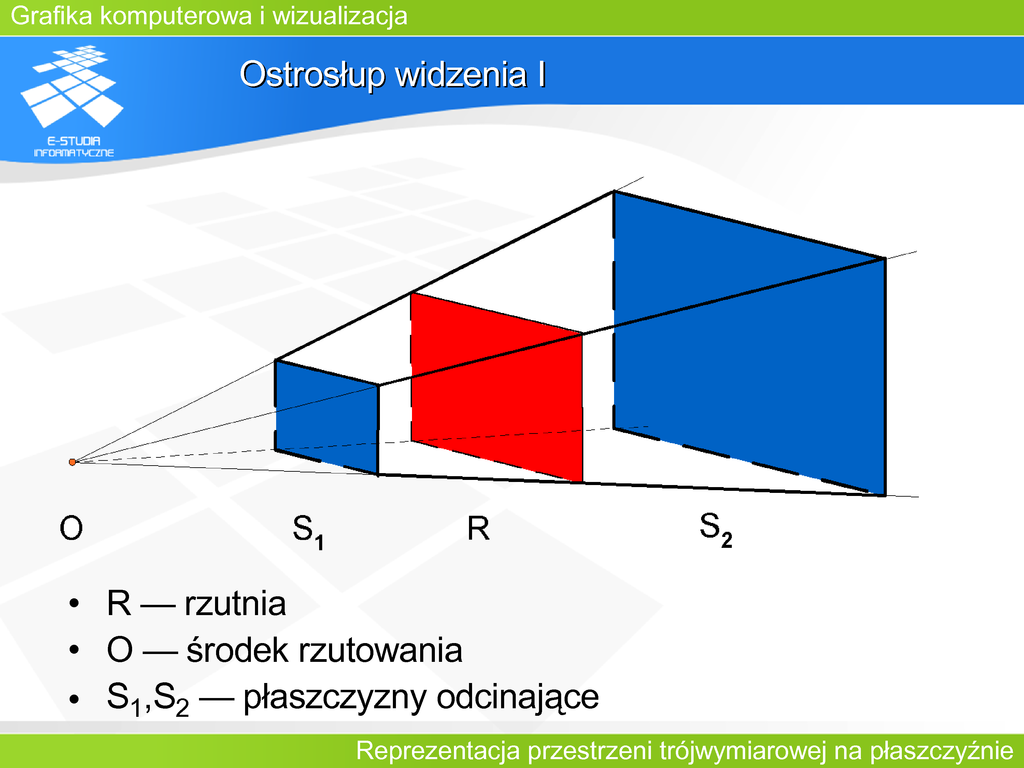 Grafika komputerowa i wizualizacja

E-STUDIA INFORMATYCZNE

Ostrosłup widzenia I

O $S_1$ R $S_2$

• R — rzutnia
• O — środek rzutowania
• $S_1$,$S_2$ — płaszczyzny odcinające

Reprezentacja przestrzeni trójwymiarowej na płaszczyźnie